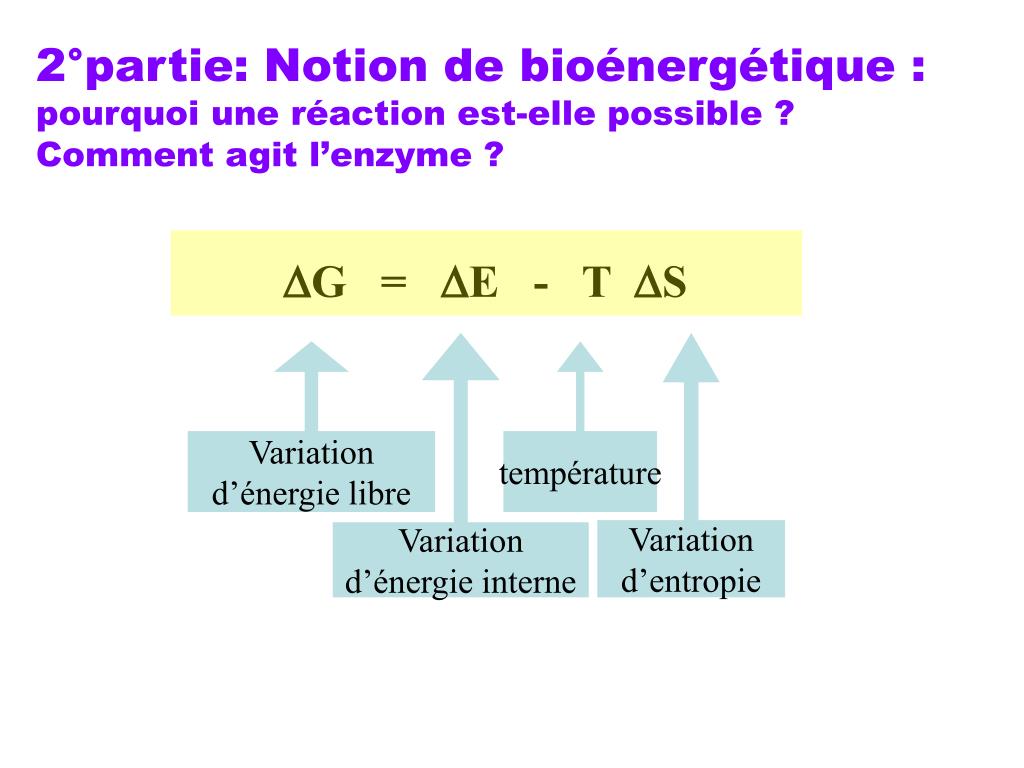 2°partie: Notion de bioénergétique :
pourquoi une réaction est-elle possible ? Comment agit l’enzyme ?

$\Delta G = \Delta E - T \Delta S$

Variation d’énergie libre

température

Variation d’énergie interne

Variation d’entropie